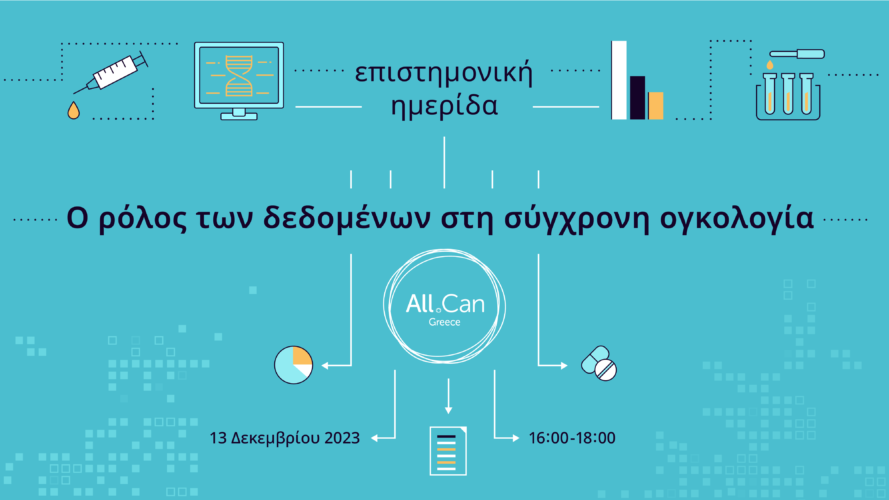 επιστημονική ημερίδα

Ο ρόλος των δεδομένων στη σύγχρονη ογκολογία

All.Can
Greece

13 Δεκεμβρίου 2023

16:00-18:00